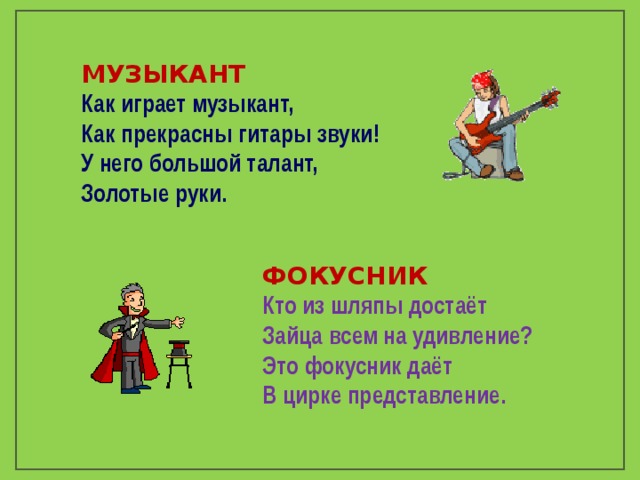 МУЗЫКАНТ
Как играет музыкант,
Как прекрасны гитары звуки!
У него большой талант,
Золотые руки.

ФОКУСНИК
Кто из шляпы достаёт
Зайца всем на удивление?
Это фокусник даёт
В цирке представление.